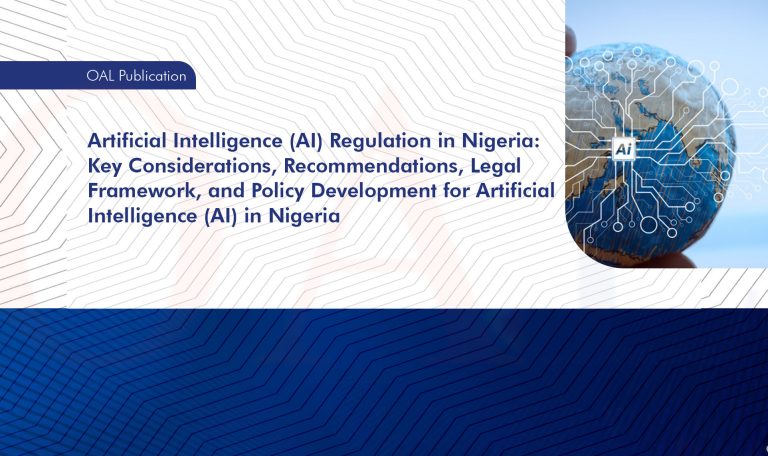 OAL Publication

Artificial Intelligence (AI) Regulation in Nigeria: Key Considerations, Recommendations, Legal Framework, and Policy Development for Artificial Intelligence (AI) in Nigeria

Ai